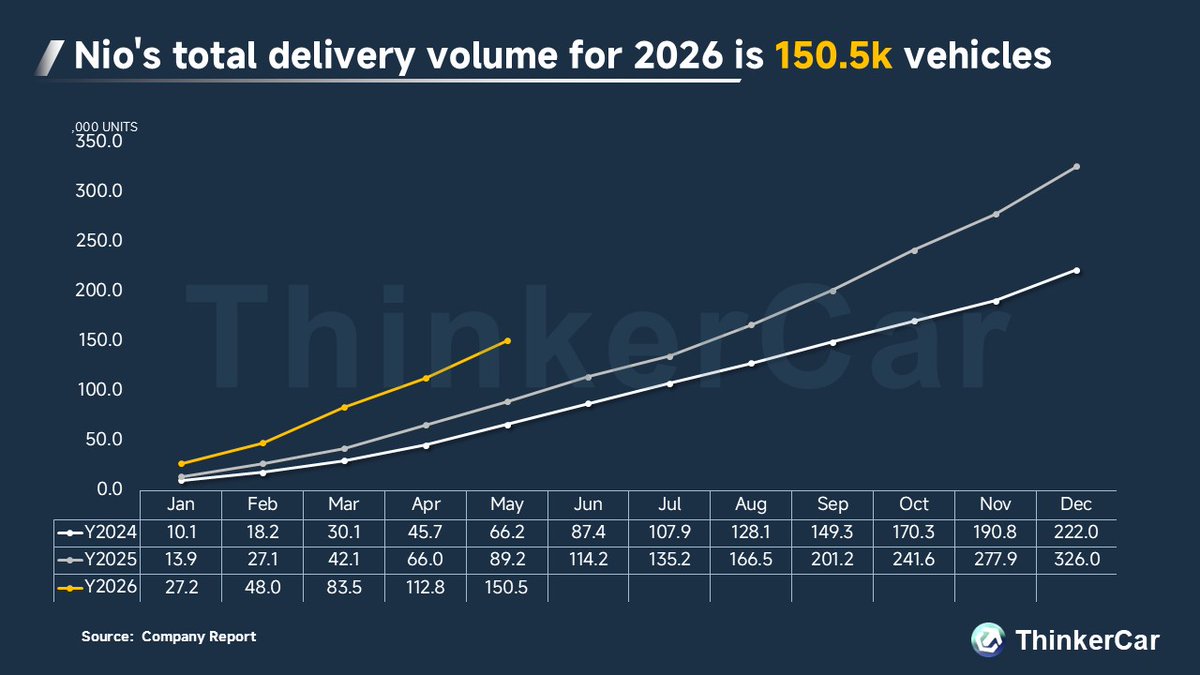 Nio's total delivery volume for 2026 is 150.5k vehicles

,000 UNITS
350.0
300.0
250.0
200.0
150.0
100.0
50.0
0.0

ThinkerCar

| | Jan | Feb | Mar | Apr | May | Jun | Jul | Aug | Sep | Oct | Nov | Dec |
|---|---|---|---|---|---|---|---|---|---|---|---|---|
| Y2024 | 10.1 | 18.2 | 30.1 | 45.7 | 66.2 | 87.4 | 107.9 | 128.1 | 149.3 | 170.3 | 190.8 | 222.0 |
| Y2025 | 13.9 | 27.1 | 42.1 | 66.0 | 89.2 | 114.2 | 135.2 | 166.5 | 201.2 | 241.6 | 277.9 | 326.0 |
| Y2026 | 27.2 | 48.0 | 83.5 | 112.8 | 150.5 | | | | | | | |

Source: Company Report

ThinkerCar